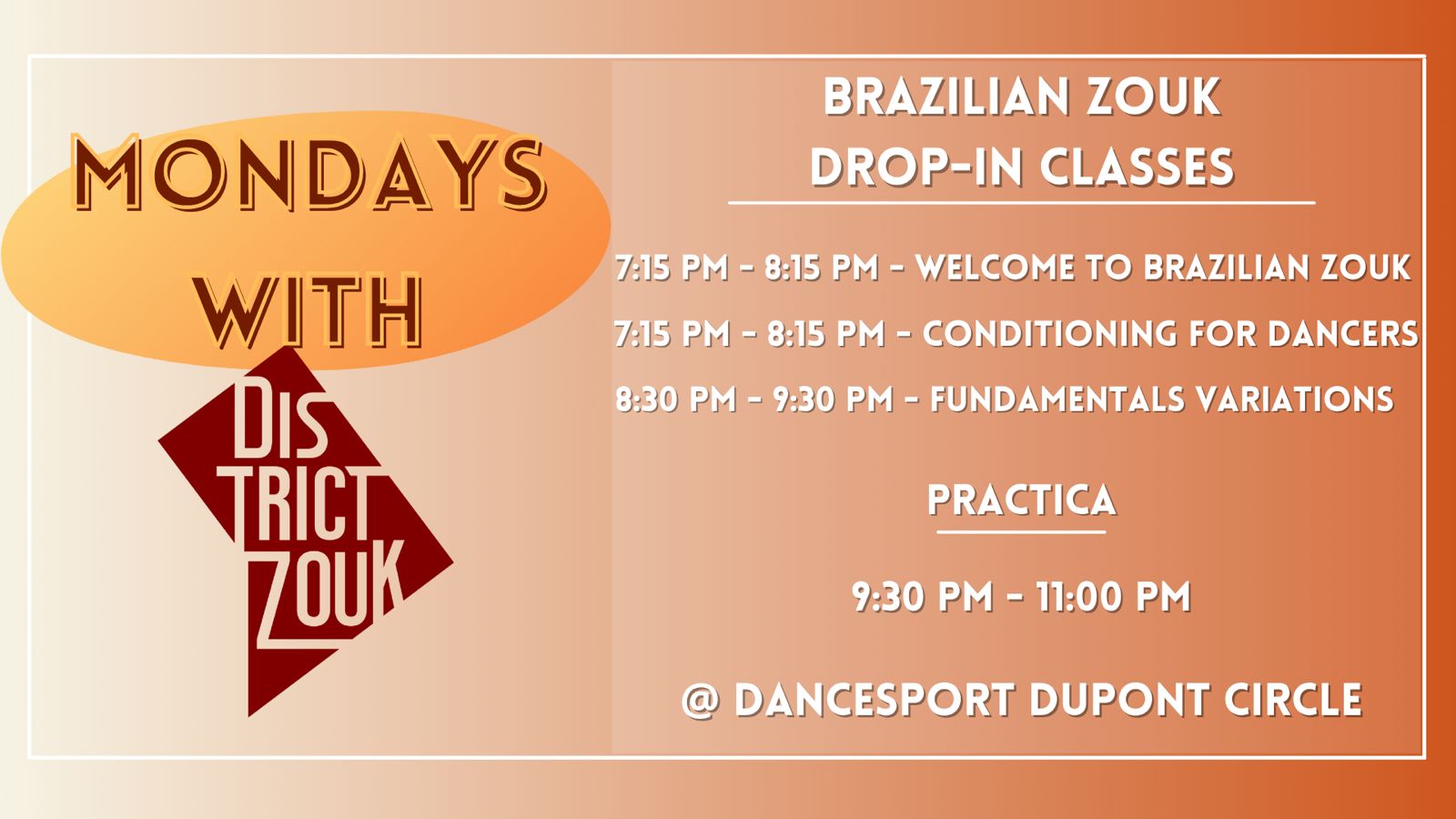 MONDAYS WITH

DIS TRICT ZOUK

BRAZILIAN ZOUK DROP-IN CLASSES

7:15 PM - 8:15 PM - WELCOME TO BRAZILIAN ZOUK

7:15 PM - 8:15 PM - CONDITIONING FOR DANCERS

8:30 PM - 9:30 PM - FUNDAMENTALS VARIATIONS

PRACTICA

9:30 PM - 11:00 PM

@ DANCESPORT DUPONT CIRCLE